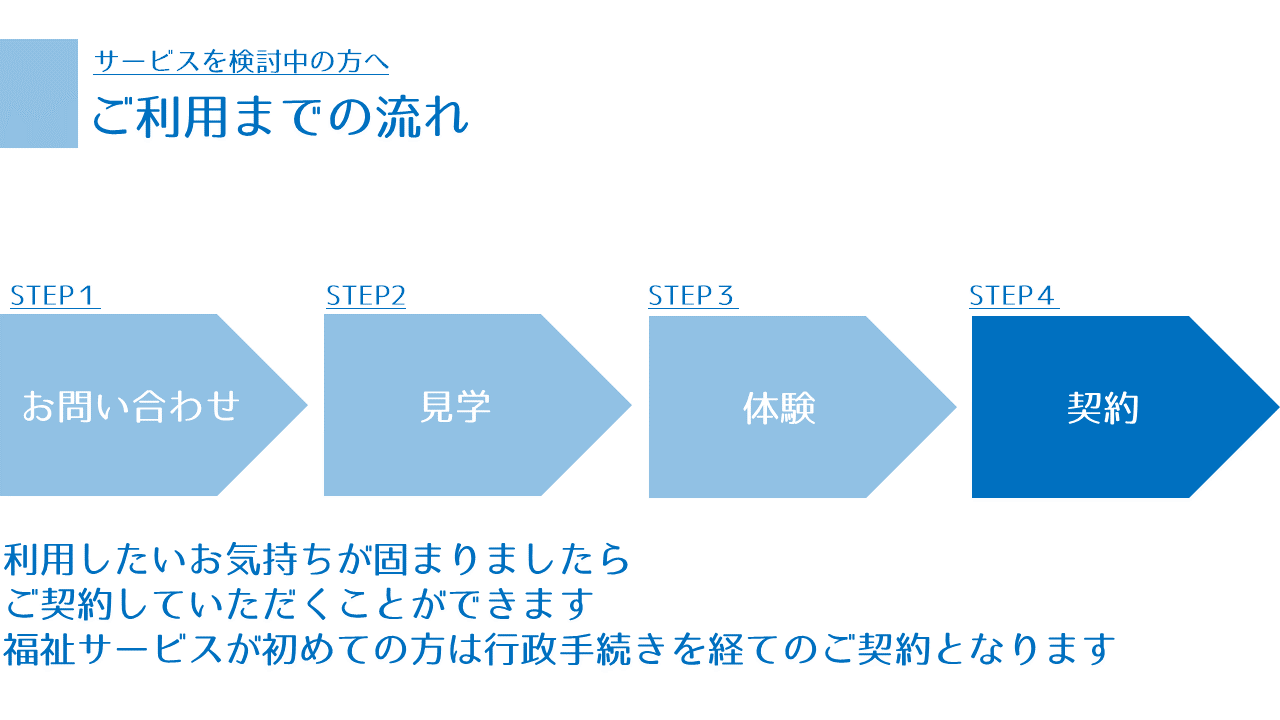 サービスを検討中の方へ
ご利用までの流れ

STEP１
お問い合わせ

STEP2
見学

STEP３
体験

STEP４
契約

利用したいお気持ちが固まりましたら
ご契約していただくことができます
福祉サービスが初めての方は行政手続きを経てのご契約となります